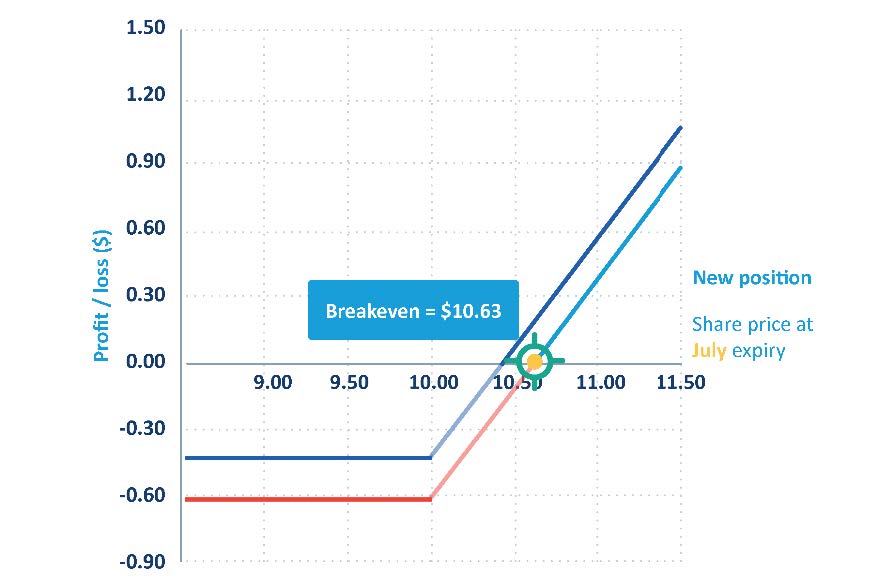 1.50

1.20

0.90

0.60

0.30

0.00

-0.30

-0.60

-0.90

Profit / loss ($)

9.00 9.50 10.00 10.50 11.00 11.50

Breakeven = $10.63

New position

Share price at July expiry